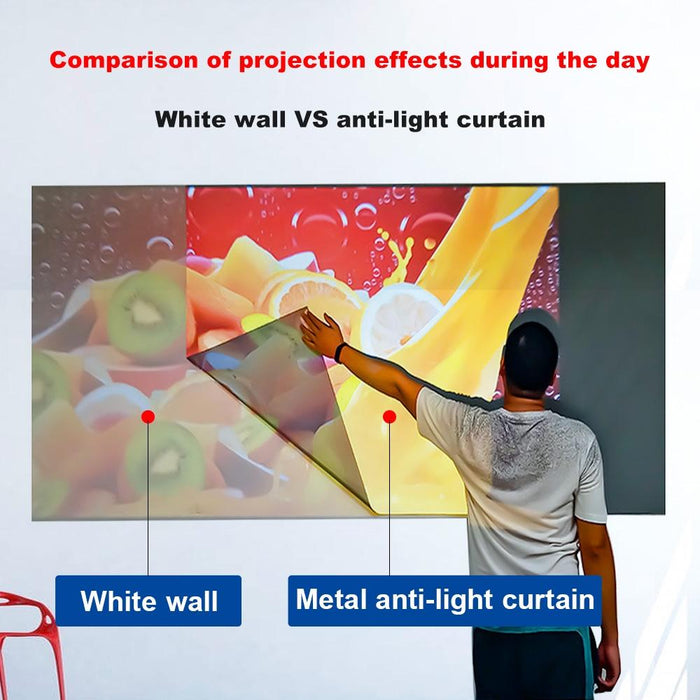 Comparison of projection effects during the day

White wall VS anti-light curtain

White wall

Metal anti-light curtain